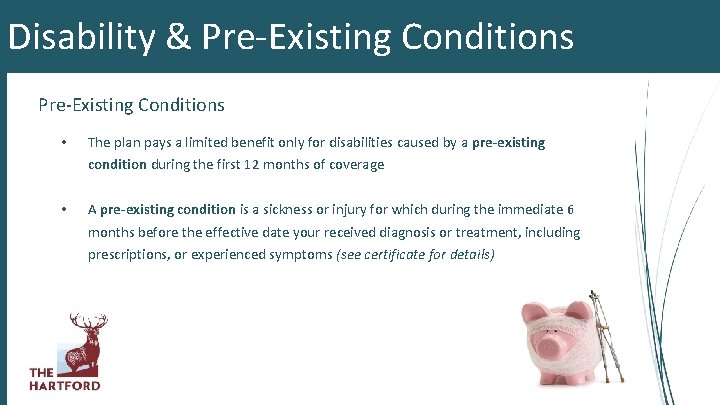 Disability & Pre-Existing Conditions

Pre-Existing Conditions

• The plan pays a limited benefit only for disabilities caused by a pre-existing condition during the first 12 months of coverage

• A pre-existing condition is a sickness or injury for which during the immediate 6 months before the effective date your received diagnosis or treatment, including prescriptions, or experienced symptoms (see certificate for details)

THE HARTFORD